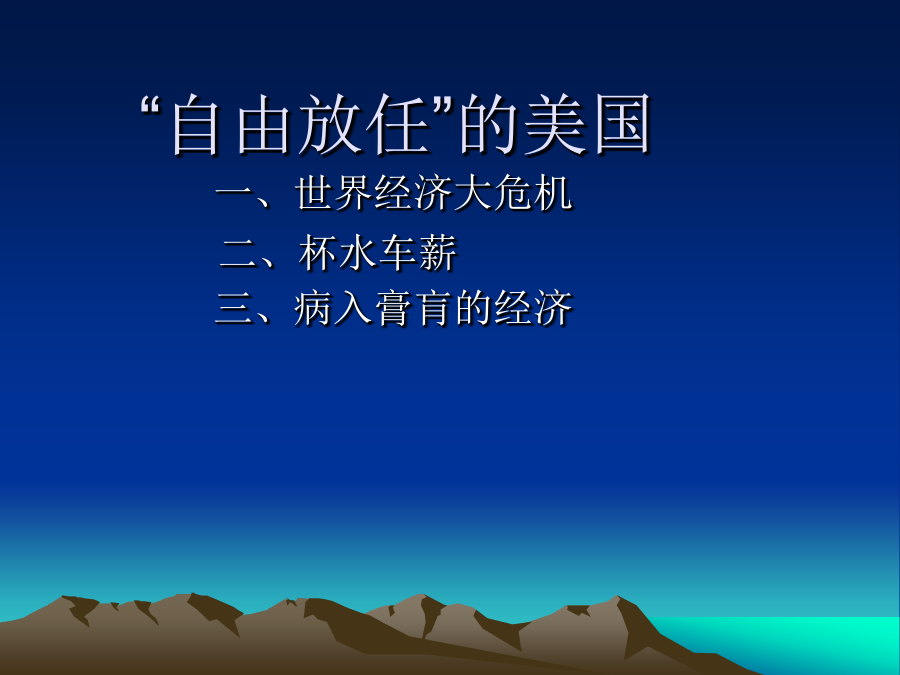 “自由放任”的美国

一、世界经济大危机

二、杯水车薪

三、病入膏肓的经济